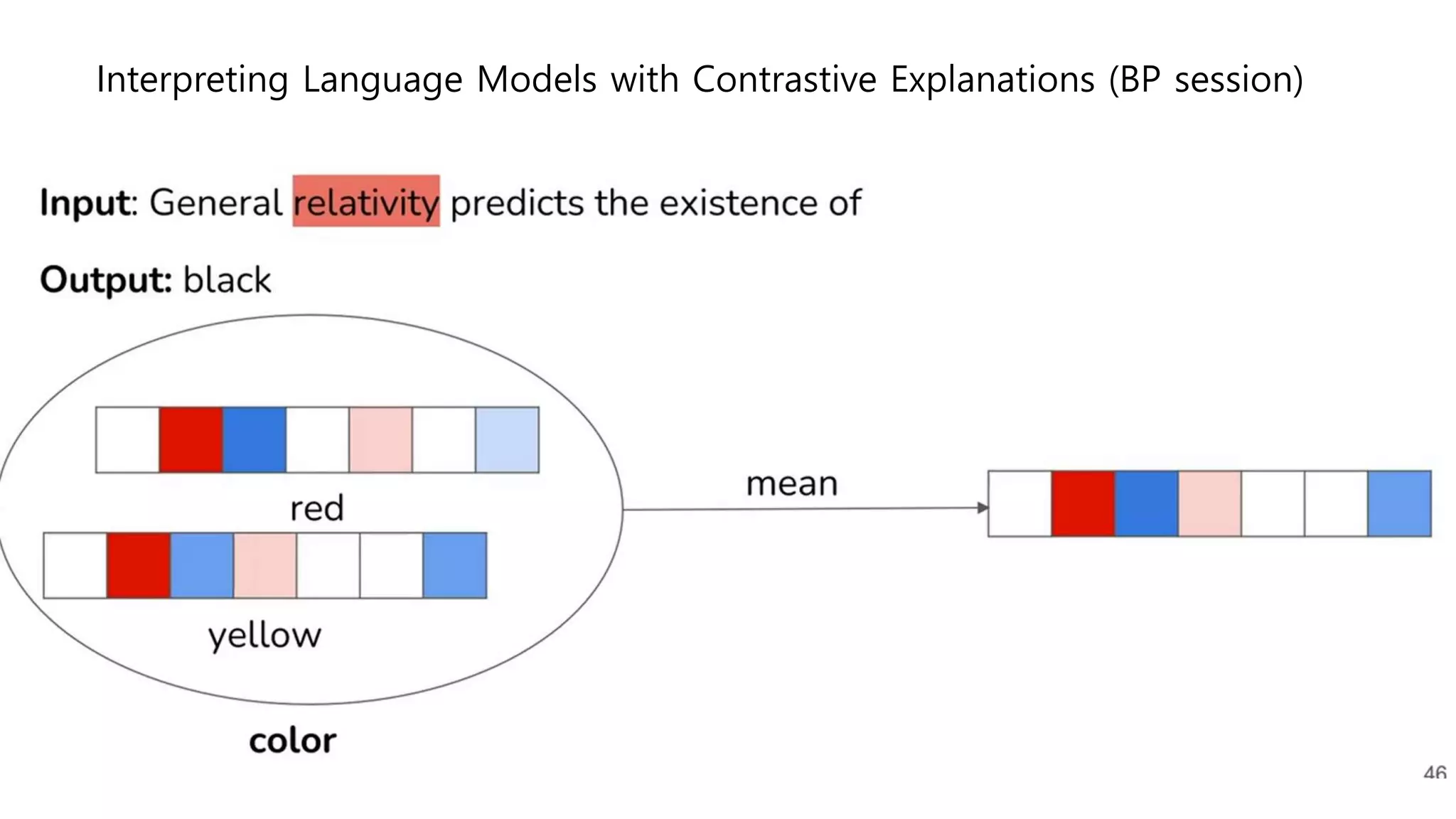 Interpreting Language Models with Contrastive Explanations (BP session)

Input: General relativity predicts the existence of

Output: black

red

yellow

color

mean

46